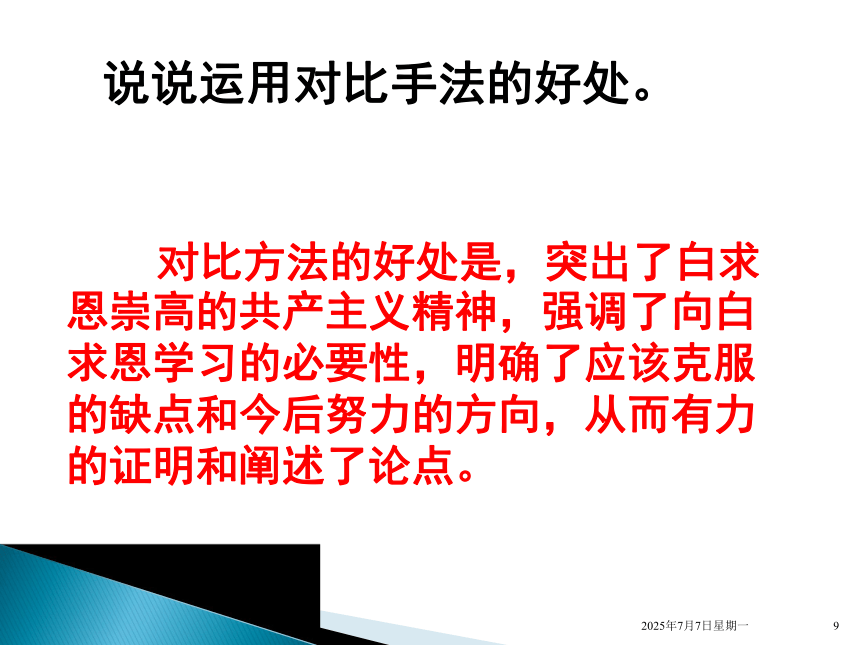 说说运用对比手法的好处。

对比方法的好处是，突出了白求恩崇高的共产主义精神，强调了向白求恩学习的必要性，明确了应该克服的缺点和今后努力的方向，从而有力的证明和阐述了论点。

2025年7月7日星期一

9